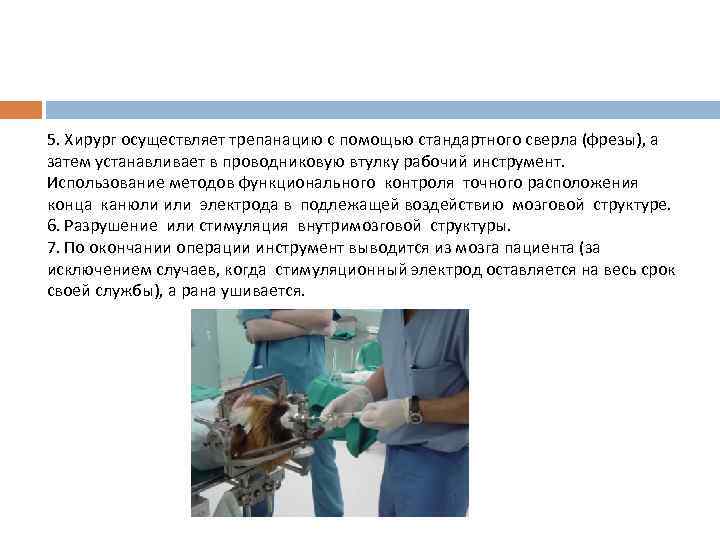 5. Хирург осуществляет трепанацию с помощью стандартного сверла (фрезы), а затем устанавливает в проводниковую втулку рабочий инструмент.
Использование методов функционального контроля точного расположения конца канюли или электрода в подлежащей воздействию мозговой структуре.
6. Разрушение или стимуляция внутримозговой структуры.
7. По окончании операции инструмент выводится из мозга пациента (за исключением случаев, когда стимуляционный электрод оставляется на весь срок своей службы), а рана ушивается.